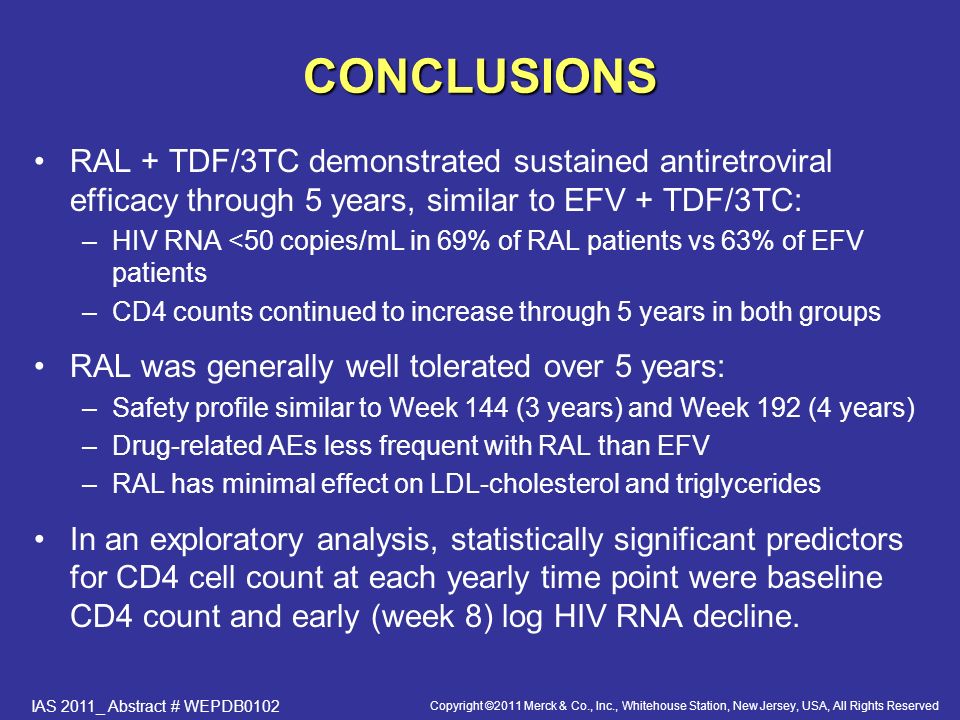 CONCLUSIONS

• RAL + TDF/3TC demonstrated sustained antiretroviral efficacy through 5 years, similar to EFV + TDF/3TC:
– HIV RNA <50 copies/mL in 69% of RAL patients vs 63% of EFV patients
– CD4 counts continued to increase through 5 years in both groups

• RAL was generally well tolerated over 5 years:
– Safety profile similar to Week 144 (3 years) and Week 192 (4 years)
– Drug-related AEs less frequent with RAL than EFV
– RAL has minimal effect on LDL-cholesterol and triglycerides

• In an exploratory analysis, statistically significant predictors for CD4 cell count at each yearly time point were baseline CD4 count and early (week 8) log HIV RNA decline.

IAS 2011_ Abstract # WEPDB0102

Copyright ©2011 Merck & Co., Inc., Whitehouse Station, New Jersey, USA, All Rights Reserved